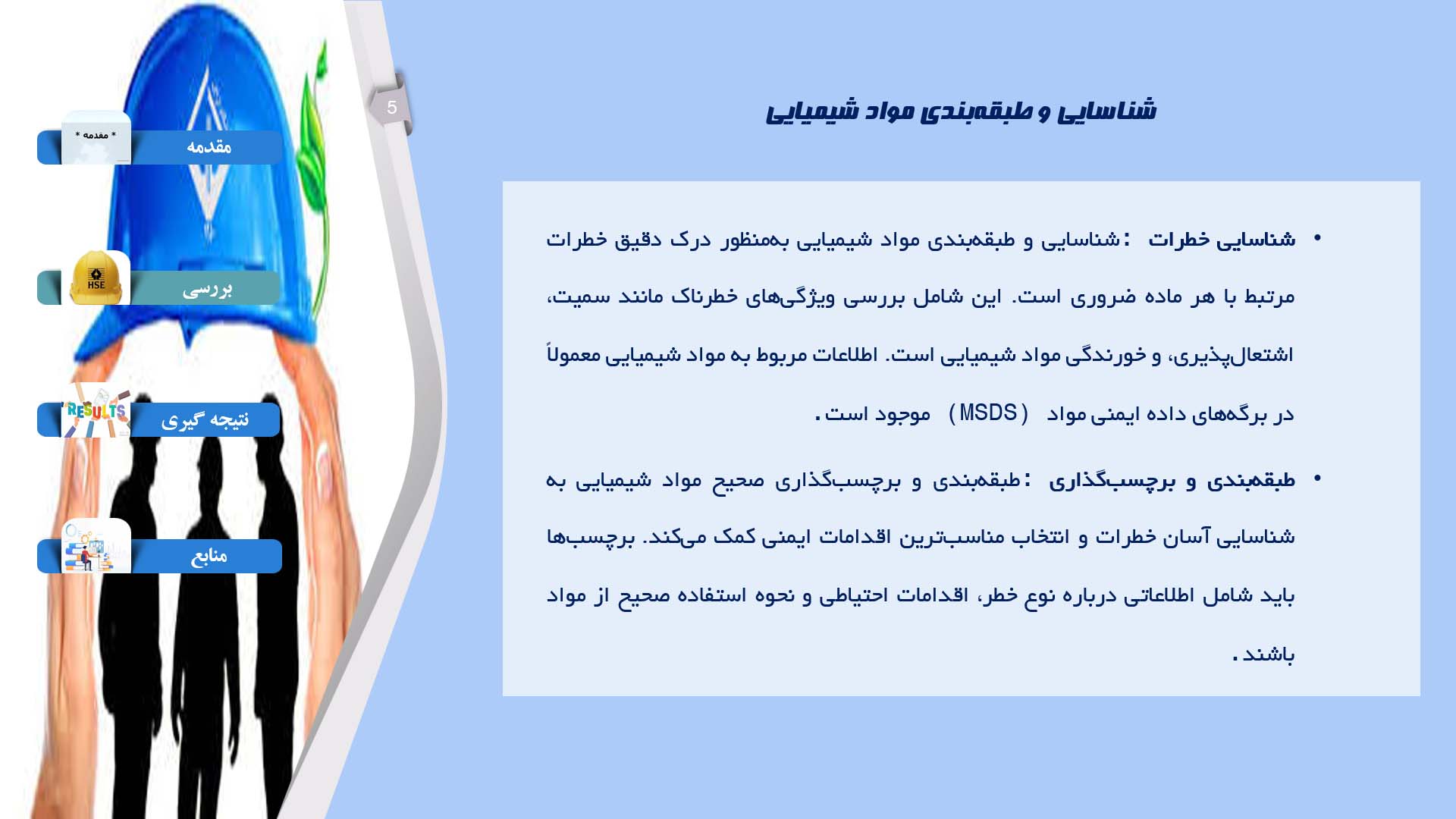 5

شناسایی و طبقه‌بندی مواد شیمیایی

• شناسایی خطرات : شناسایی و طبقه‌بندی مواد شیمیایی به‌منظور درک دقیق خطرات مرتبط با هر ماده ضروری است. این شامل بررسی ویژگی‌های خطرناک مانند سمیت، اشتعال‌پذیری، و خورندگی مواد شیمیایی است. اطلاعات مربوط به مواد شیمیایی معمولاً در برگه‌های داده ایمنی مواد (MSDS) موجود است.

• طبقه‌بندی و برچسب‌گذاری : طبقه‌بندی و برچسب‌گذاری صحیح مواد شیمیایی به شناسایی آسان خطرات و انتخاب مناسب‌ترین اقدامات ایمنی کمک می‌کند. برچسب‌ها باید شامل اطلاعاتی درباره نوع خطر، اقدامات احتیاطی و نحوه استفاده صحیح از مواد باشند.

* مقدمه *
مقدمه

HSE
بررسی

RESULTS
نتیجه گیری

منابع